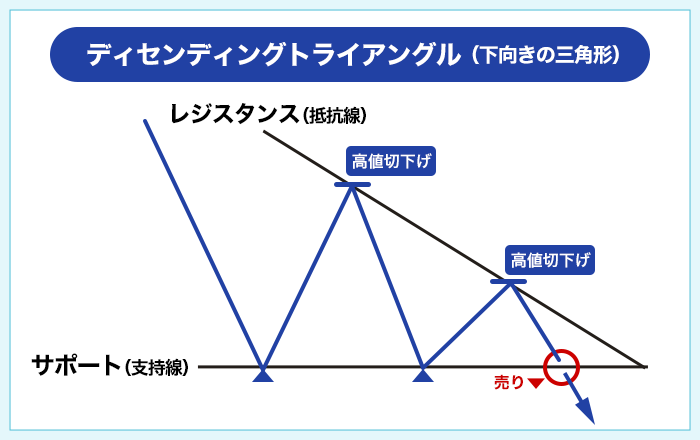 ディセンディングトライアングル（下向きの三角形）

レジスタンス（抵抗線）

高値切下げ

高値切下げ

サポート（支持線）

売り